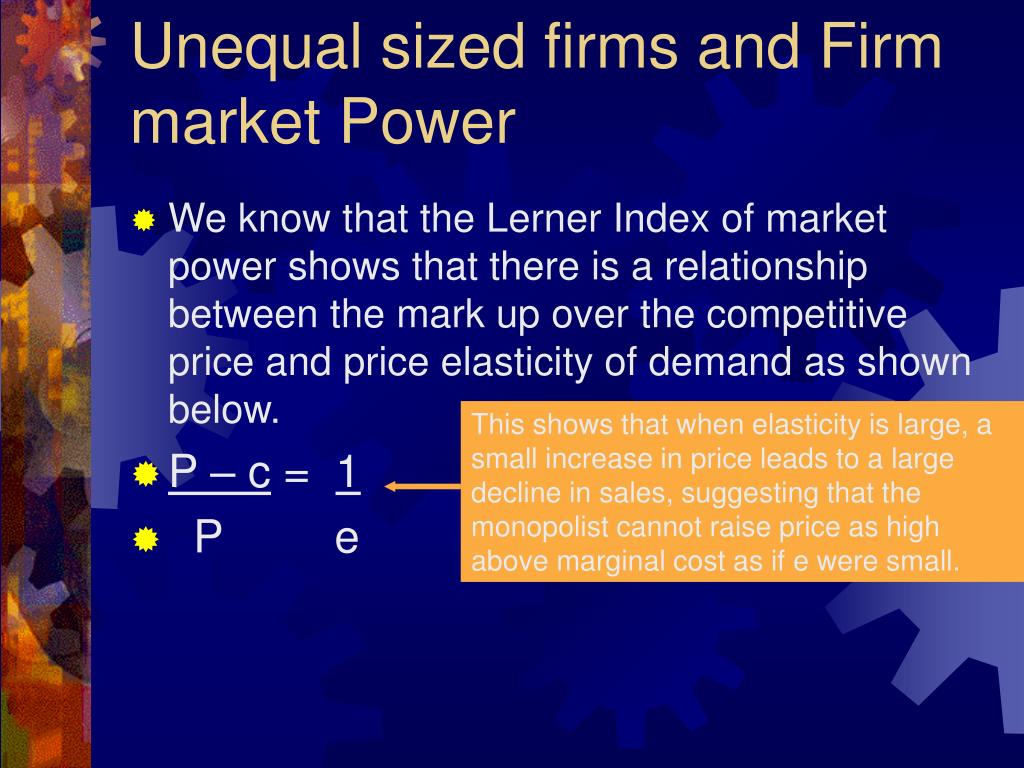 Unequal sized firms and Firm market Power

We know that the Lerner Index of market power shows that there is a relationship between the mark up over the competitive price and price elasticity of demand as shown below.

$\frac{P - c}{P} = \frac{1}{e}$

This shows that when elasticity is large, a small increase in price leads to a large decline in sales, suggesting that the monopolist cannot raise price as high above marginal cost as if e were small.